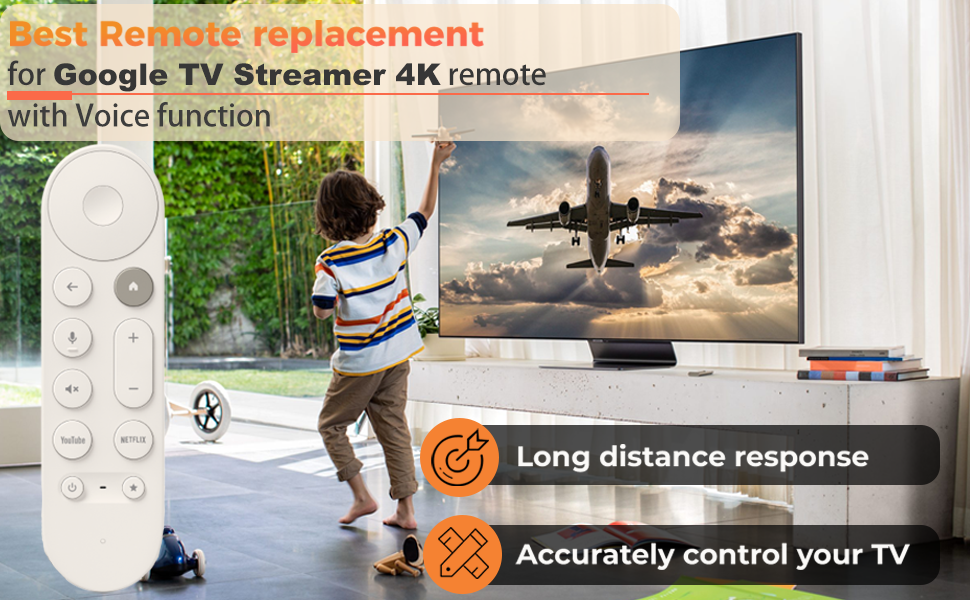 Best Remote replacement
for Google TV Streamer 4K remote
with Voice function

YouTube
NETFLIX

Long distance response

Accurately control your TV